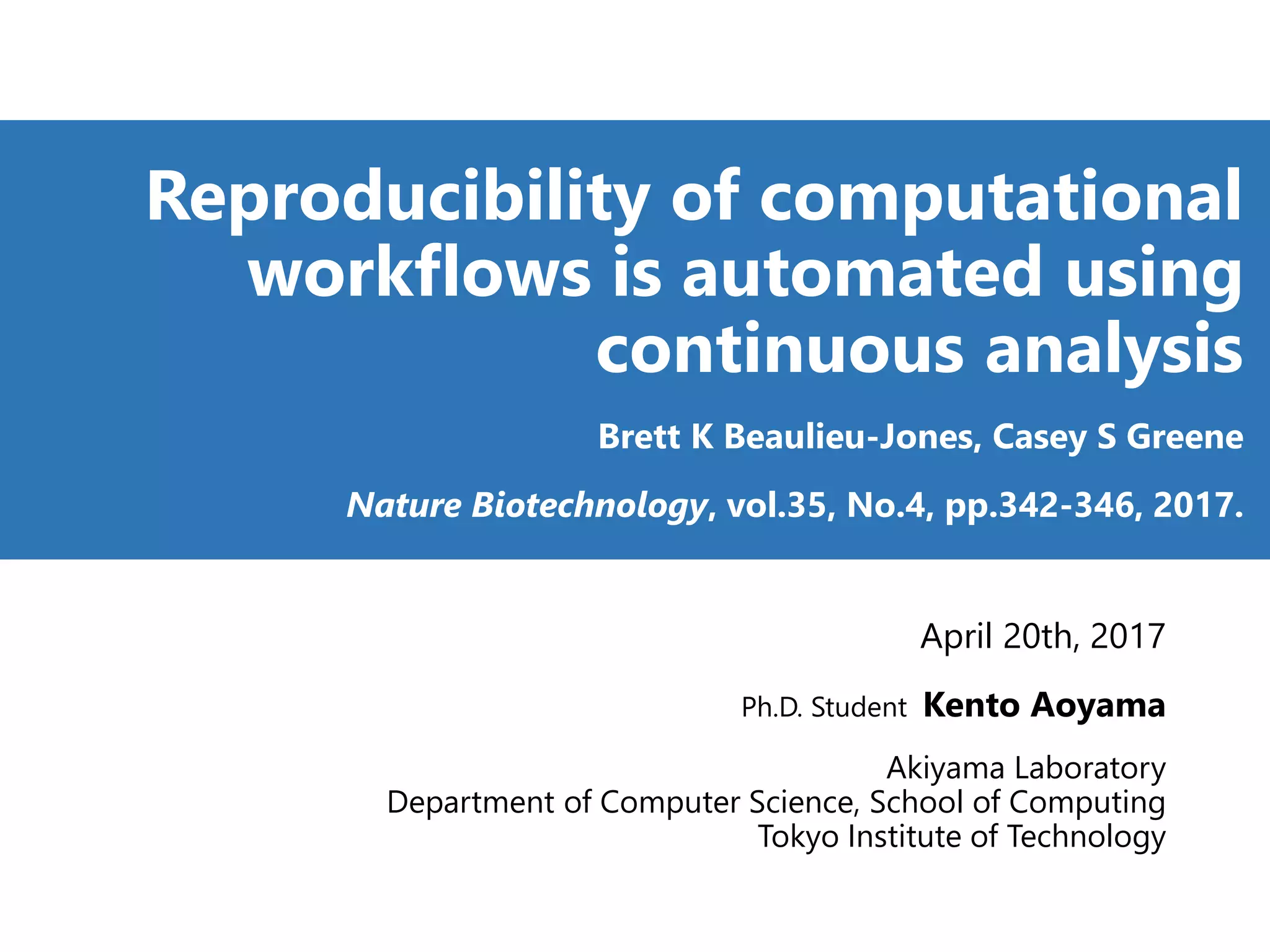 Reproducibility of computational workflows is automated using continuous analysis

Brett K Beaulieu-Jones, Casey S Greene

Nature Biotechnology, vol.35, No.4, pp.342-346, 2017.

April 20th, 2017

Ph.D. Student Kento Aoyama

Akiyama Laboratory
Department of Computer Science, School of Computing
Tokyo Institute of Technology